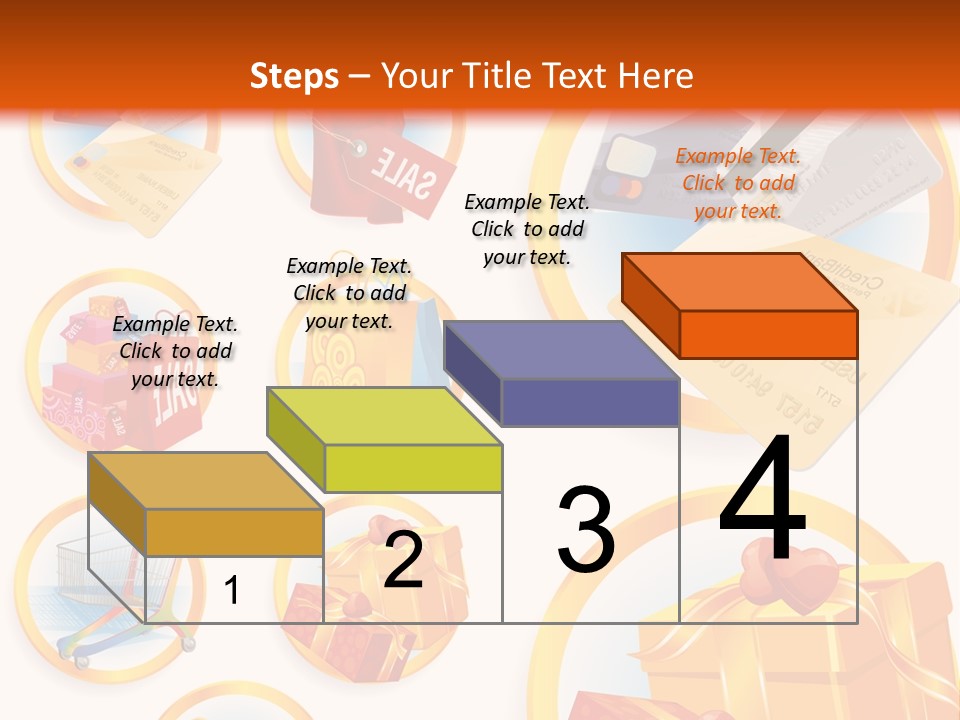 Steps – Your Title Text Here

Example Text. Click to add your text.

Example Text. Click to add your text.

Example Text. Click to add your text.

Example Text. Click to add your text.

1

2

3

4